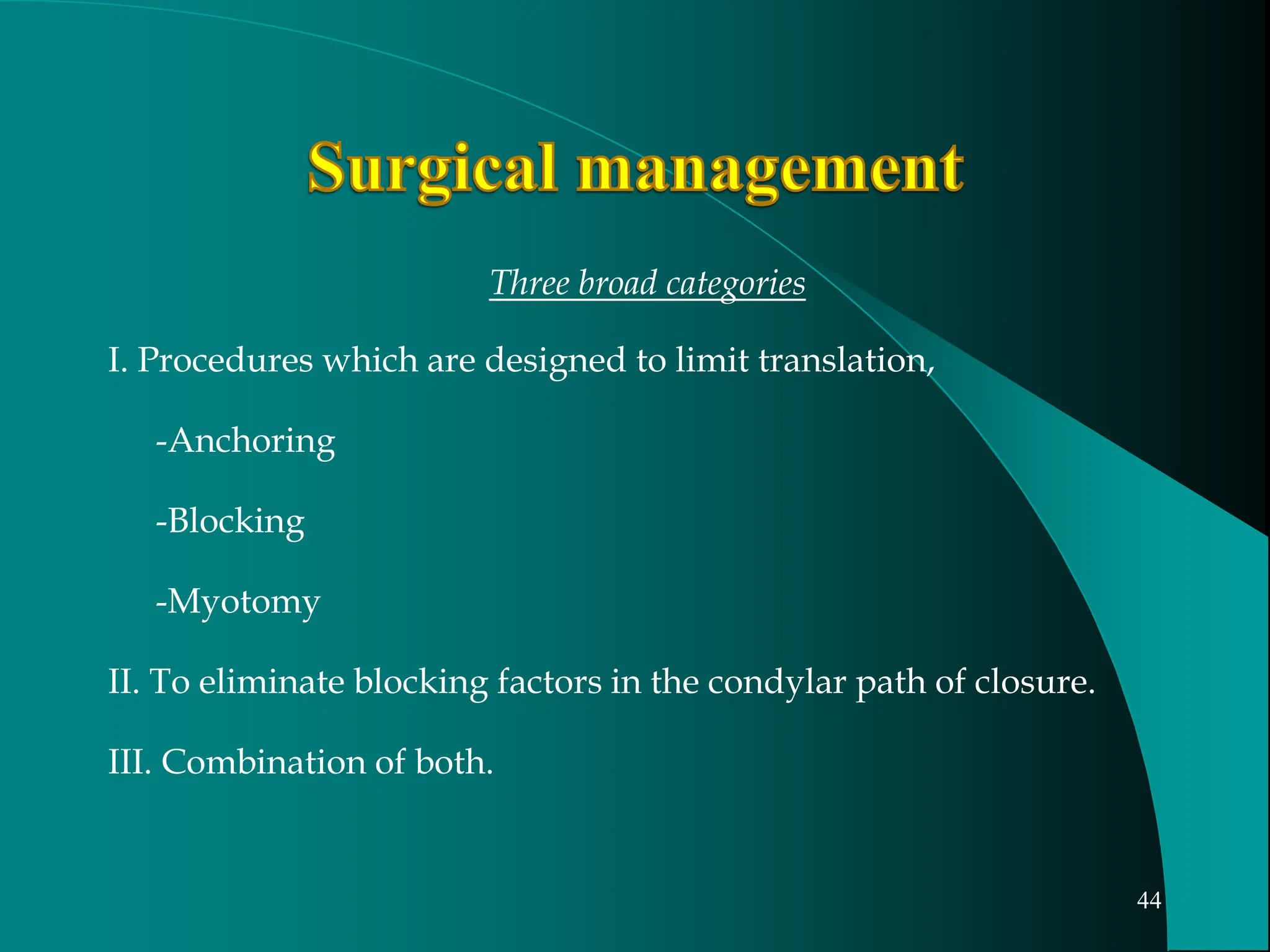 Surgical management

Three broad categories

I. Procedures which are designed to limit translation,

-Anchoring

-Blocking

-Myotomy

II. To eliminate blocking factors in the condylar path of closure.

III. Combination of both.

44